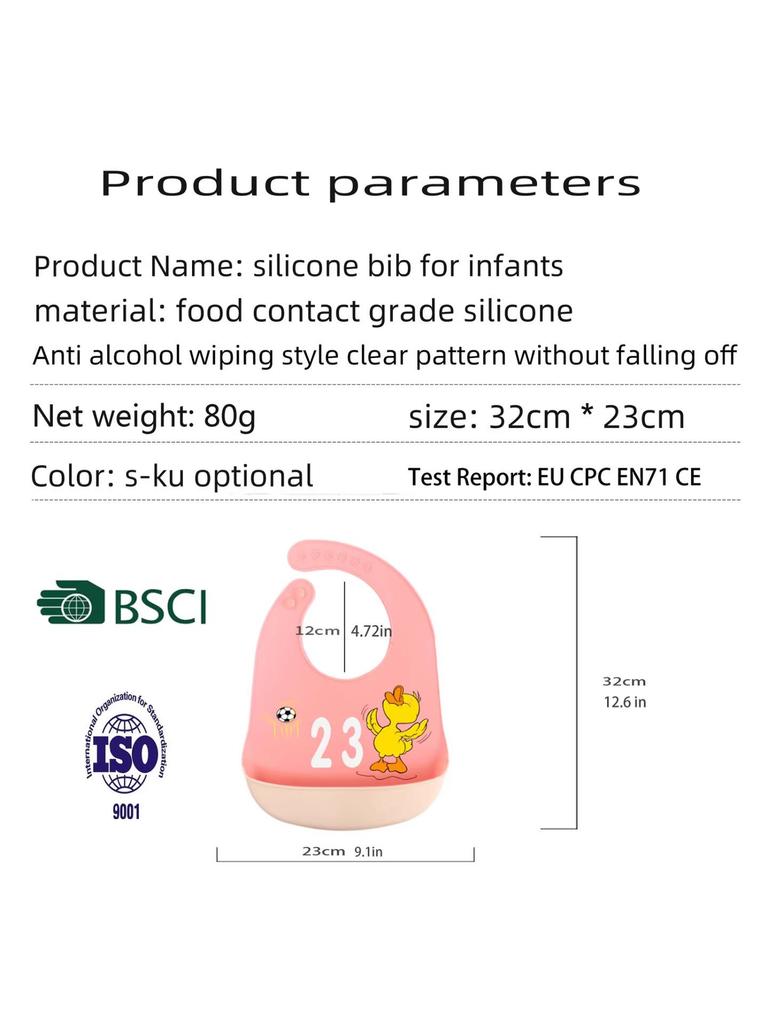 Product parameters

Product Name: silicone bib for infants

material: food contact grade silicone

Anti alcohol wiping style clear pattern without falling off

Net weight: 80g size: 32cm * 23cm

Color: s-ku optional Test Report: EU CPC EN71 CE

BSCI

International Organization for Standardization

ISO

9001

12cm 4.72in

23

32cm
12.6 in

23cm 9.1in